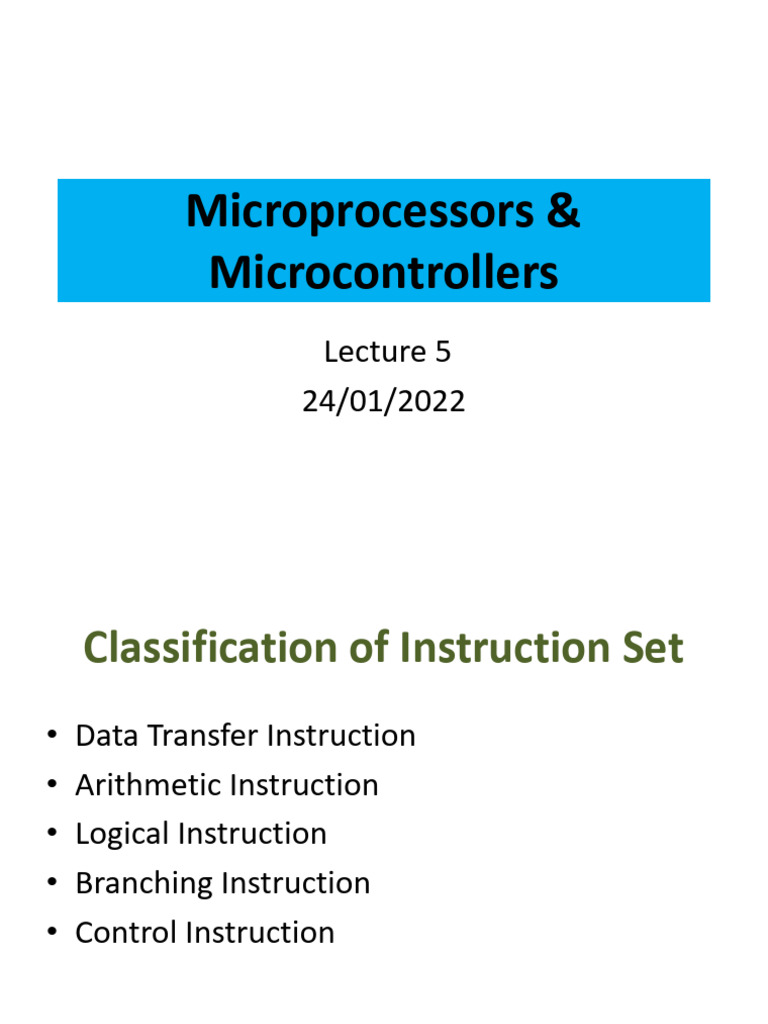 Microprocessors & Microcontrollers

Lecture 5
24/01/2022

Classification of Instruction Set

• Data Transfer Instruction
• Arithmetic Instruction
• Logical Instruction
• Branching Instruction
• Control Instruction